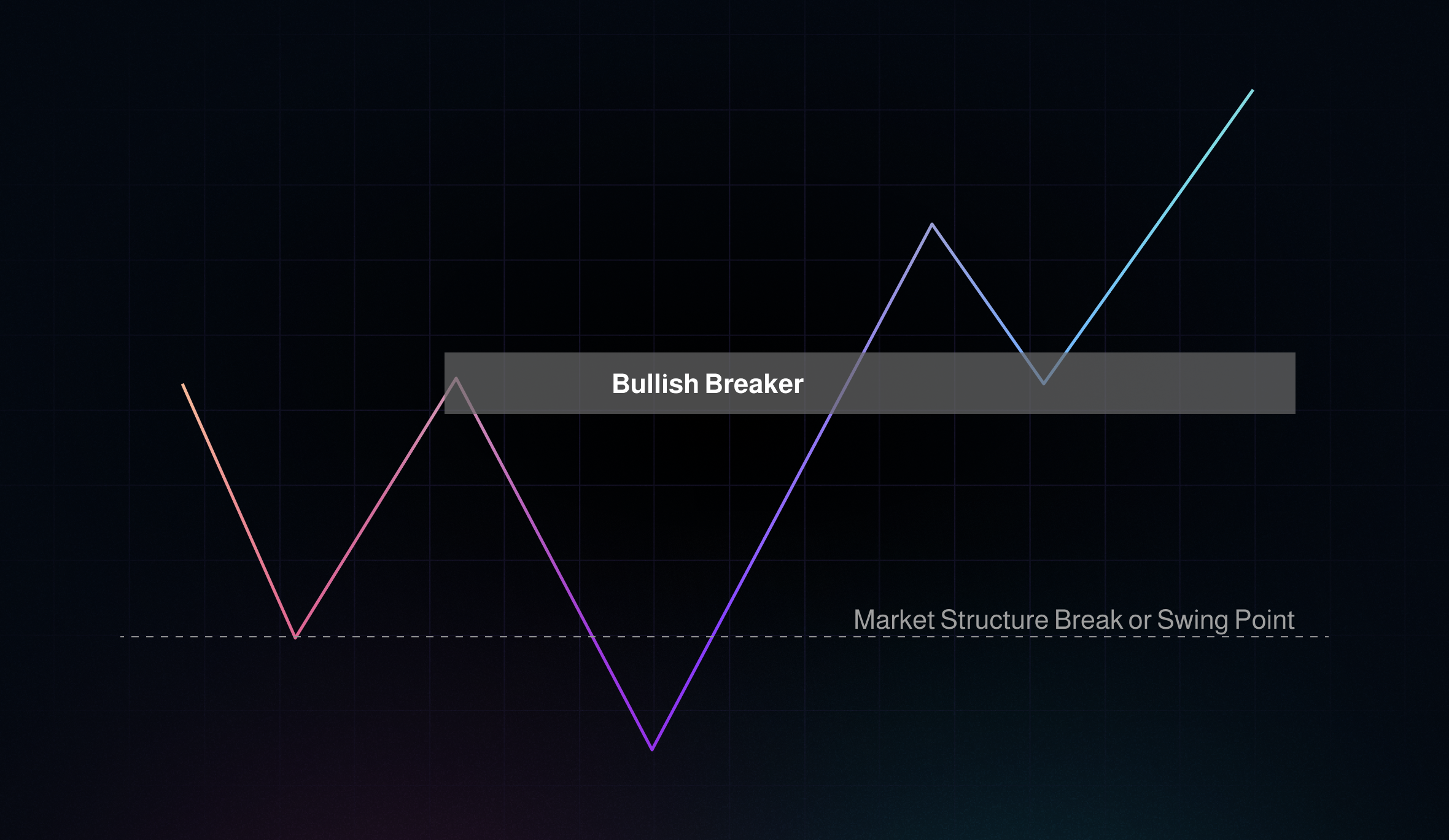 Bullish Breaker

Market Structure Break or Swing Point